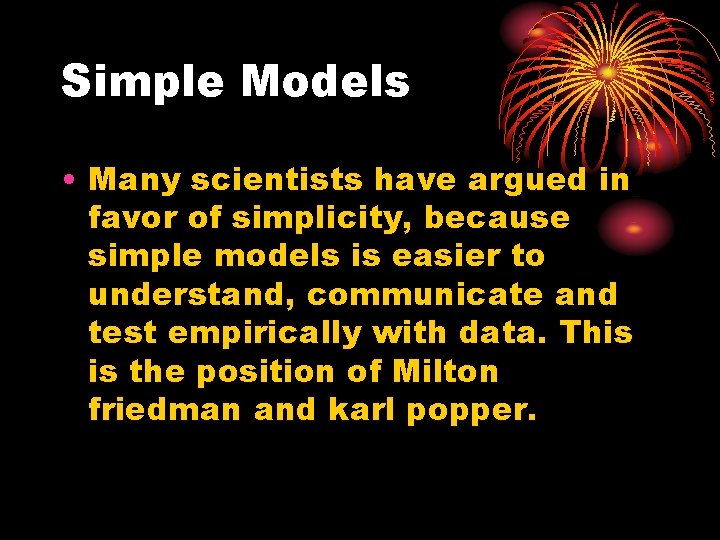 Simple Models

• Many scientists have argued in favor of simplicity, because simple models is easier to understand, communicate and test empirically with data. This is the position of Milton friedman and karl popper.